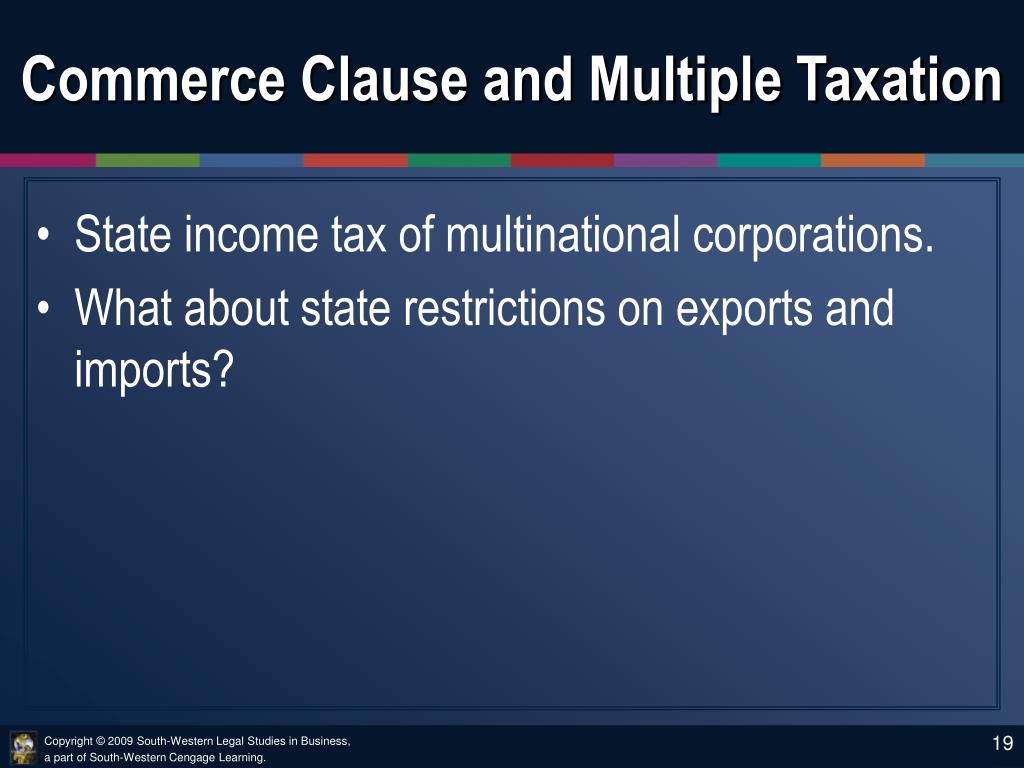 Commerce Clause and Multiple Taxation

• State income tax of multinational corporations.
• What about state restrictions on exports and imports?

Copyright © 2009 South-Western Legal Studies in Business, a part of South-Western Cengage Learning.

19